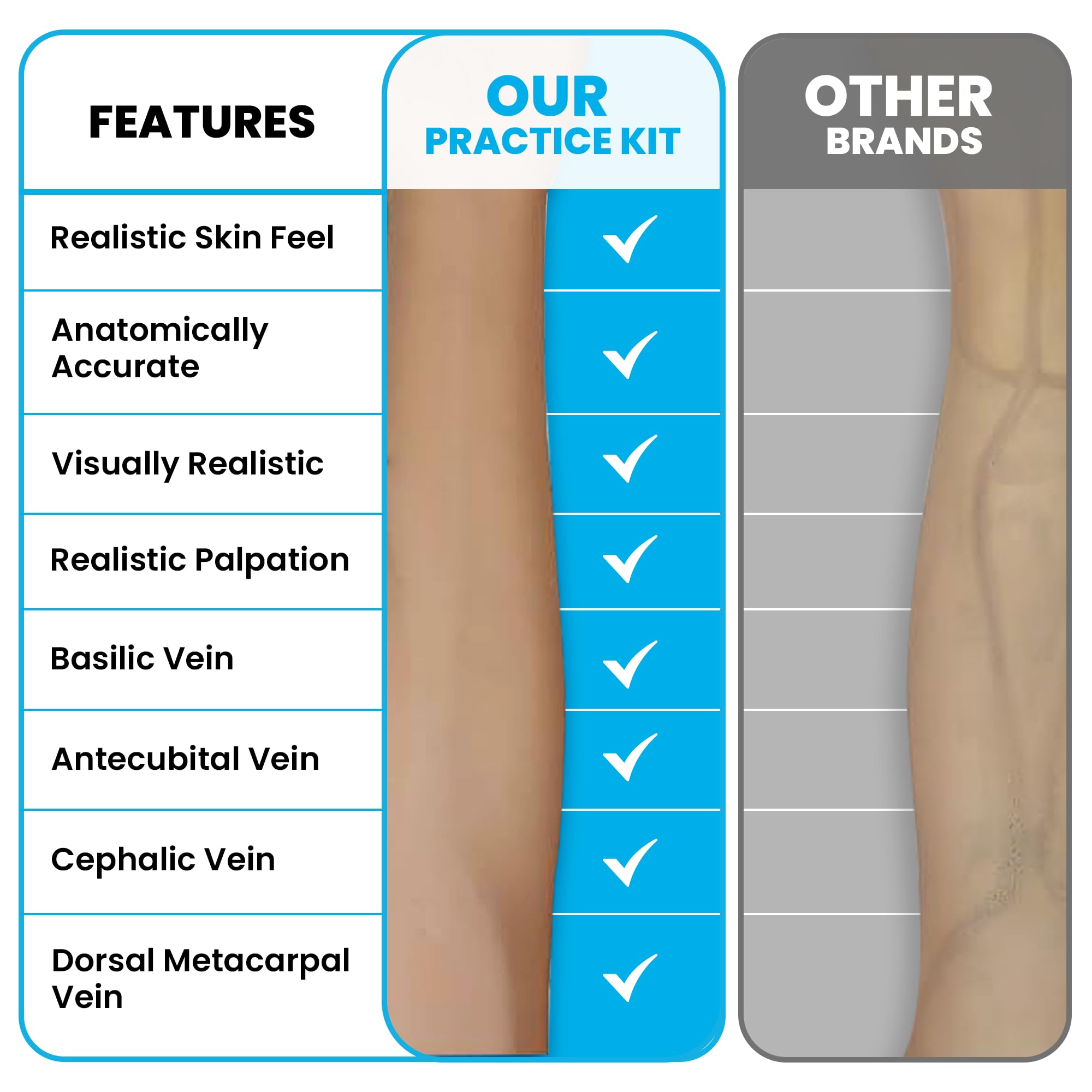 | FEATURES | OUR PRACTICE KIT | OTHER BRANDS |
|---|---|---|
| Realistic Skin Feel | ✓ | |
| Anatomically Accurate | ✓ | |
| Visually Realistic | ✓ | |
| Realistic Palpation | ✓ | |
| Basilic Vein | ✓ | |
| Antecubital Vein | ✓ | |
| Cephalic Vein | ✓ | |
| Dorsal Metacarpal Vein | ✓ | |